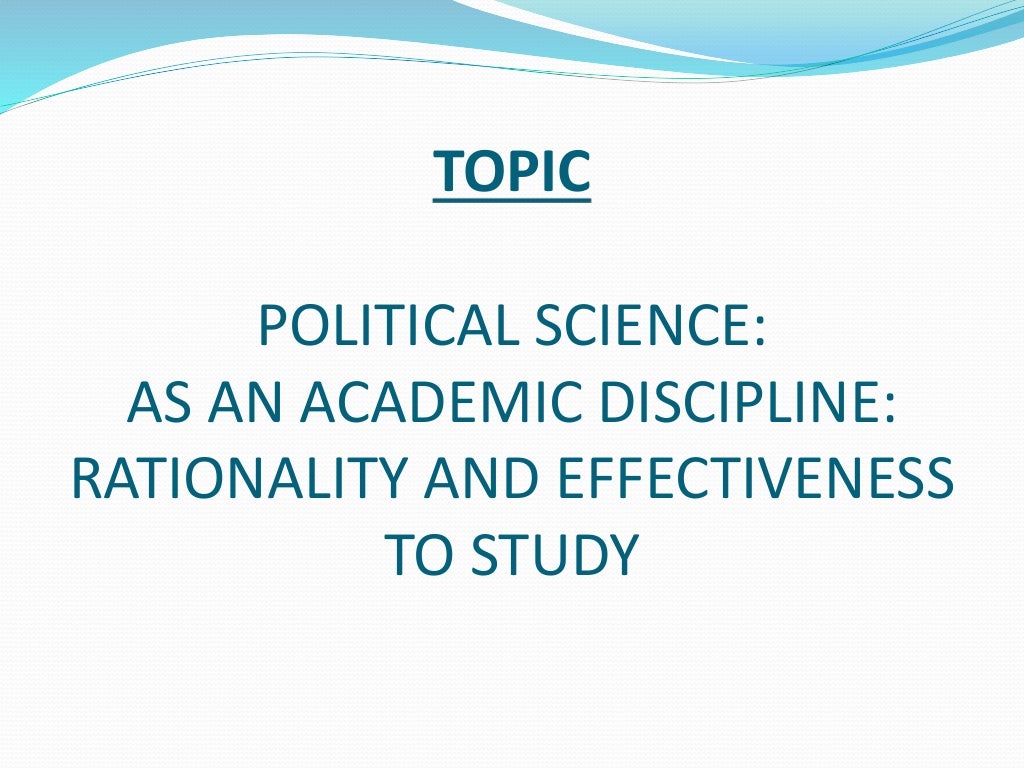 TOPIC

POLITICAL SCIENCE:
AS AN ACADEMIC DISCIPLINE:
RATIONALITY AND EFFECTIVENESS
TO STUDY